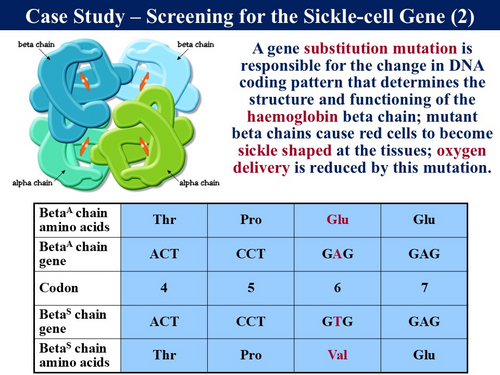 Case Study – Screening for the Sickle-cell Gene (2)

beta chain

beta chain

alpha chain

alpha chain

A gene substitution mutation is responsible for the change in DNA coding pattern that determines the structure and functioning of the haemoglobin beta chain; mutant beta chains cause red cells to become sickle shaped at the tissues; oxygen delivery is reduced by this mutation.

| Beta$^A$ chain amino acids | Thr | Pro | Glu | Glu |
|---|---|---|---|---|
| Beta$^A$ chain gene | ACT | CCT | GAG | GAG |
| Codon | 4 | 5 | 6 | 7 |
| Beta$^S$ chain gene | ACT | CCT | GTG | GAG |
| Beta$^S$ chain amino acids | Thr | Pro | Val | Glu |